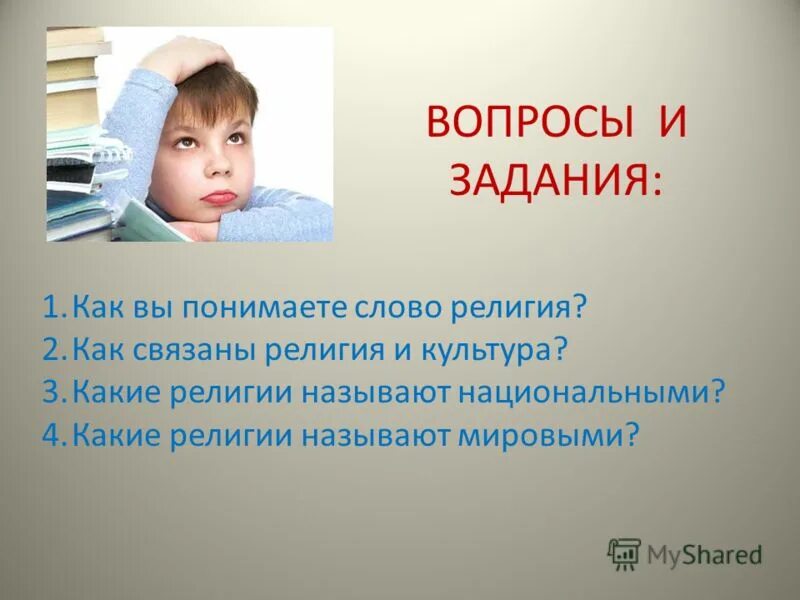 ВОПРОСЫ И ЗАДАНИЯ:

1. Как вы понимаете слово религия?
2. Как связаны религия и культура?
3. Какие религии называют национальными?
4. Какие религии называют мировыми?

MyShared